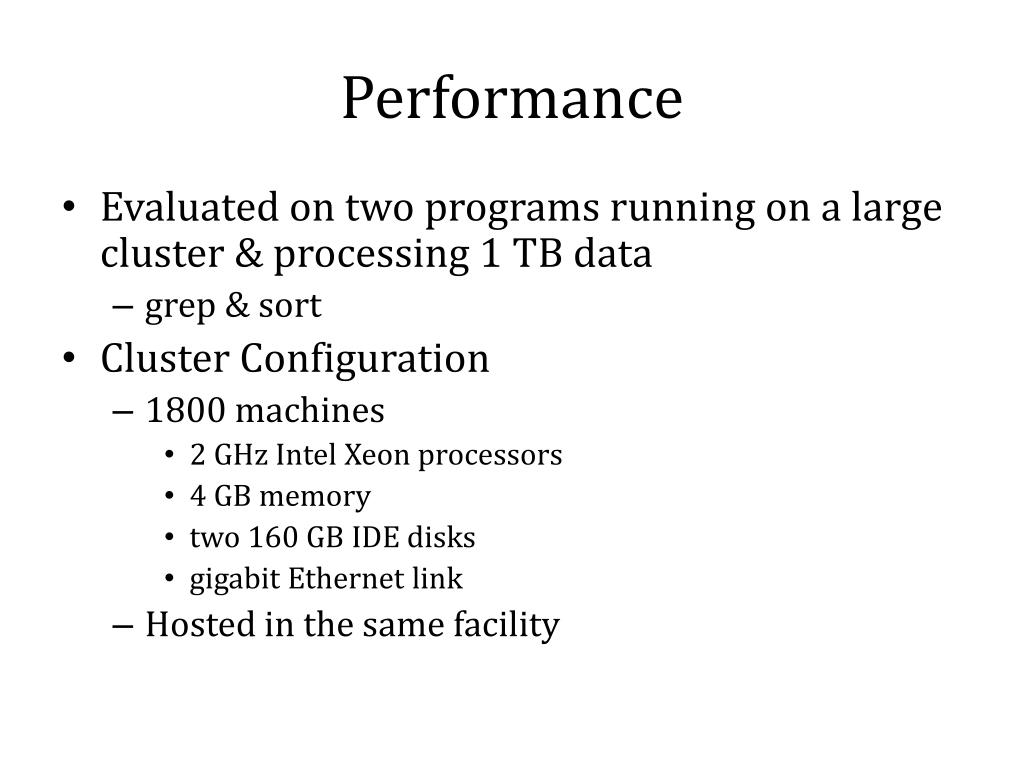 Performance

• Evaluated on two programs running on a large cluster & processing 1 TB data
 – grep & sort
• Cluster Configuration
 – 1800 machines
  • 2 GHz Intel Xeon processors
  • 4 GB memory
  • two 160 GB IDE disks
  • gigabit Ethernet link
 – Hosted in the same facility